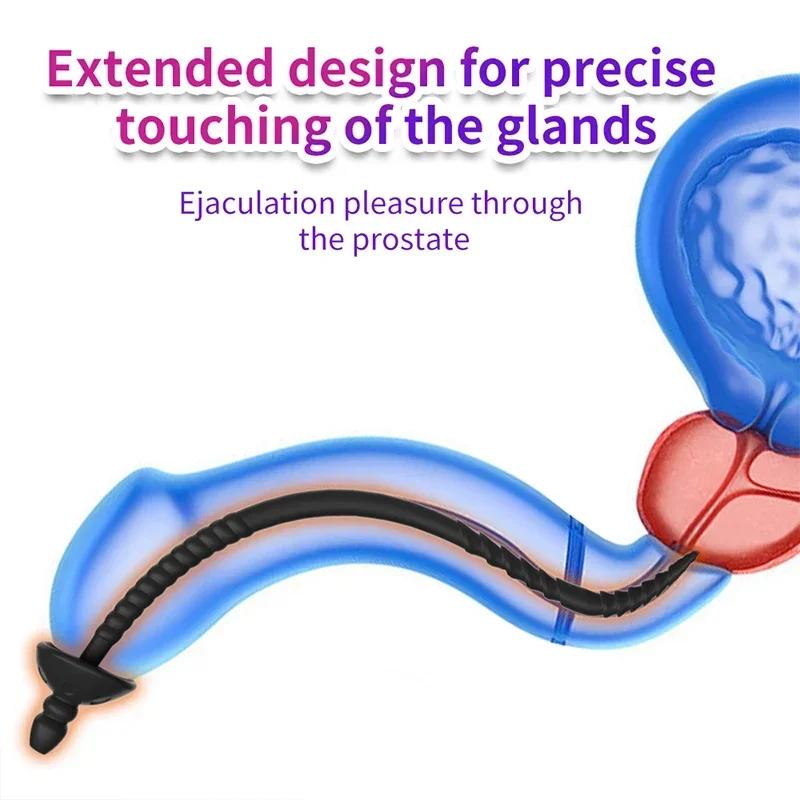 Extended design for precise touching of the glands

Ejaculation pleasure through the prostate